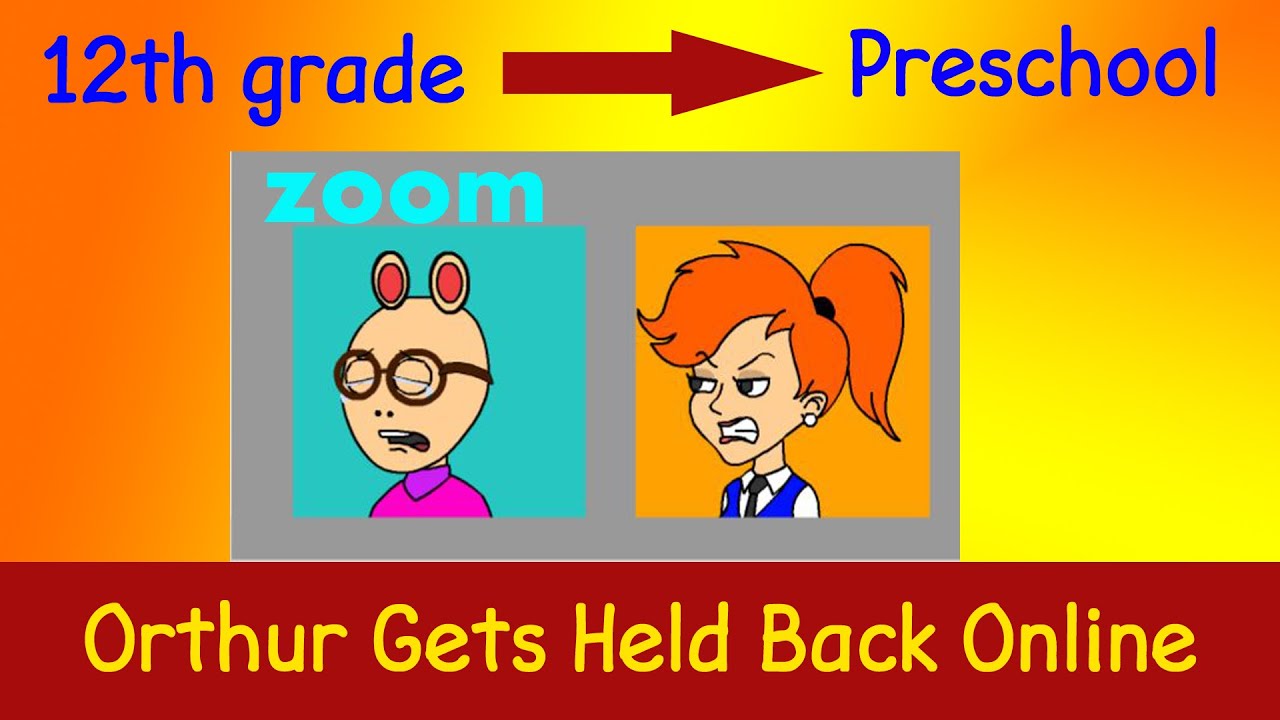 12th grade Preschool

zoom

Orthur Gets Held Back Online